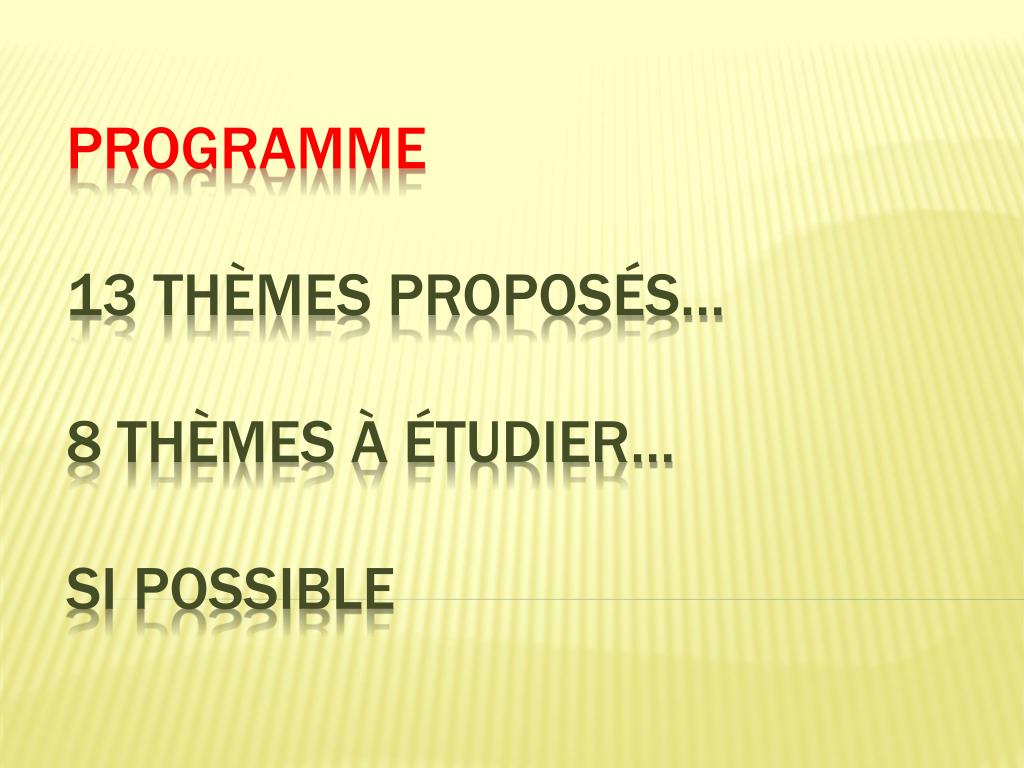 PROGRAMME

13 THÈMES PROPOSÉS…

8 THÈMES À ÉTUDIER…

SI POSSIBLE